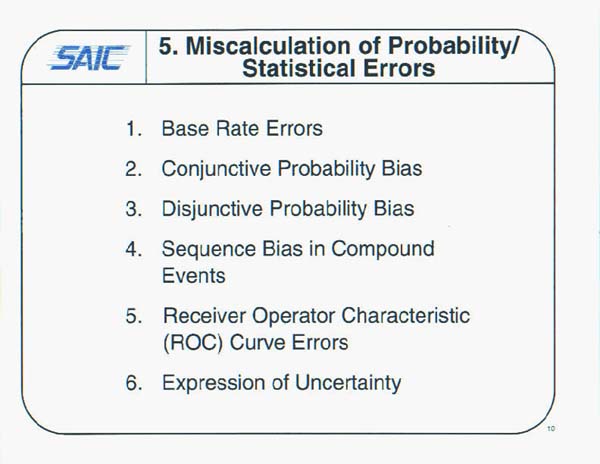 SAIC

5. Miscalculation of Probability/ Statistical Errors

1. Base Rate Errors

2. Conjunctive Probability Bias

3. Disjunctive Probability Bias

4. Sequence Bias in Compound Events

5. Receiver Operator Characteristic (ROC) Curve Errors

6. Expression of Uncertainty

10